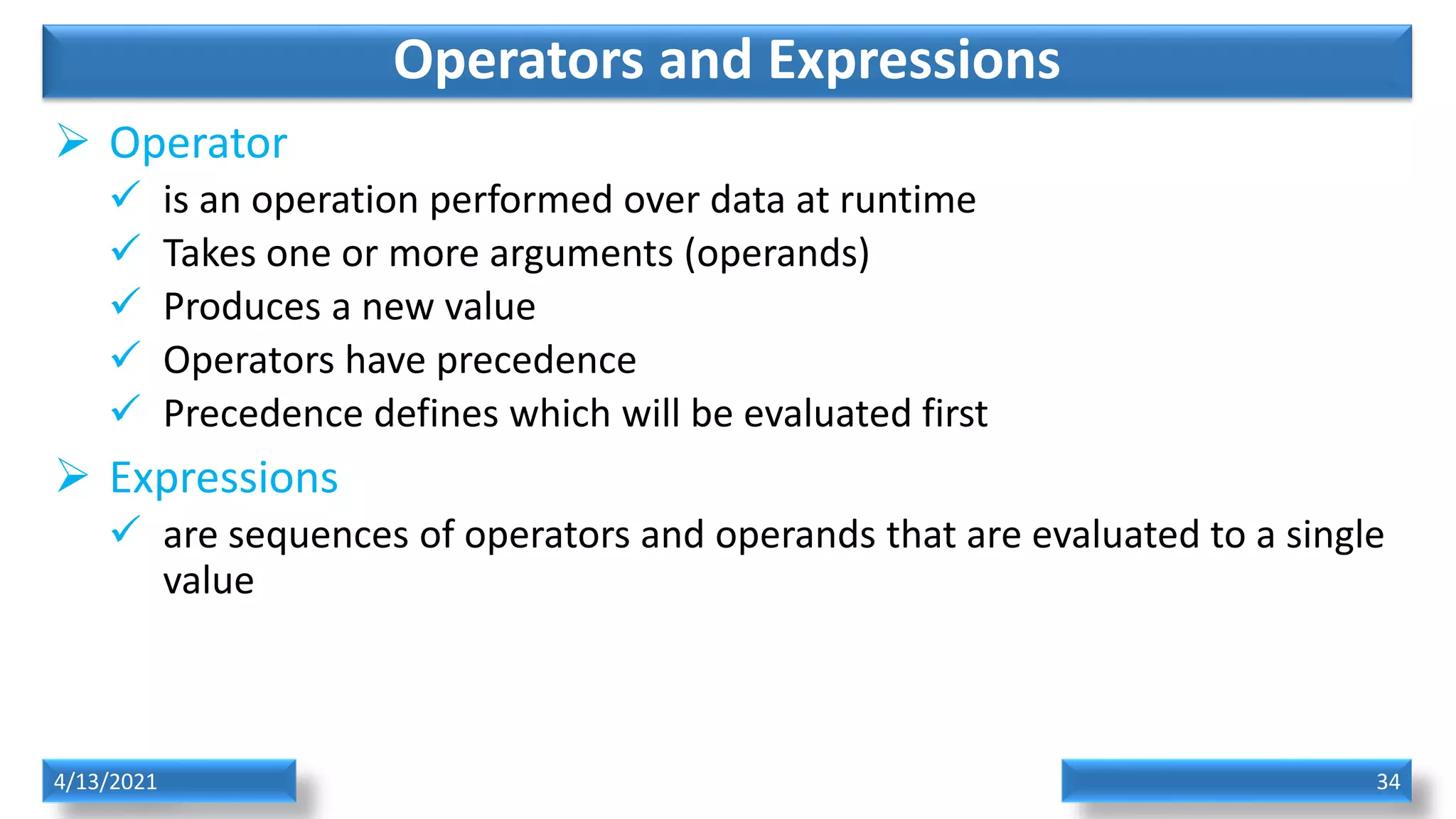 Operators and Expressions

➢ Operator
✓ is an operation performed over data at runtime
✓ Takes one or more arguments (operands)
✓ Produces a new value
✓ Operators have precedence
✓ Precedence defines which will be evaluated first

➢ Expressions
✓ are sequences of operators and operands that are evaluated to a single value

4/13/2021

34